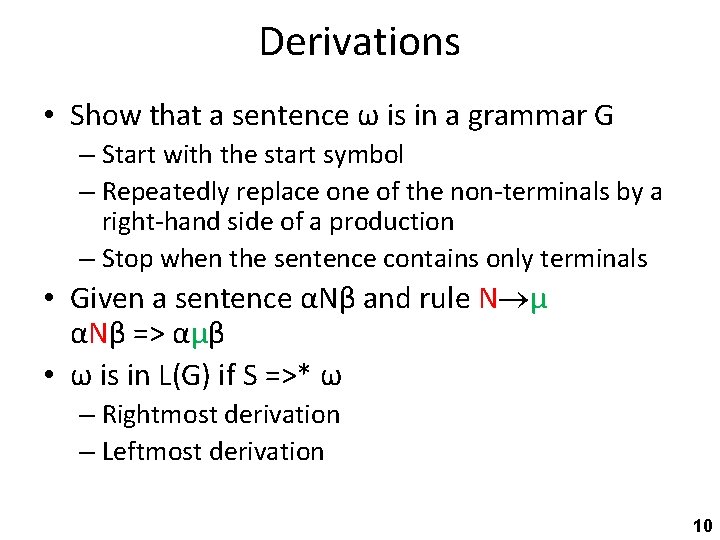 Derivations

• Show that a sentence ω is in a grammar G
– Start with the start symbol
– Repeatedly replace one of the non-terminals by a right-hand side of a production
– Stop when the sentence contains only terminals

• Given a sentence αNβ and rule N→μ
αNβ => αμβ

• ω is in L(G) if S =>* ω
– Rightmost derivation
– Leftmost derivation

10